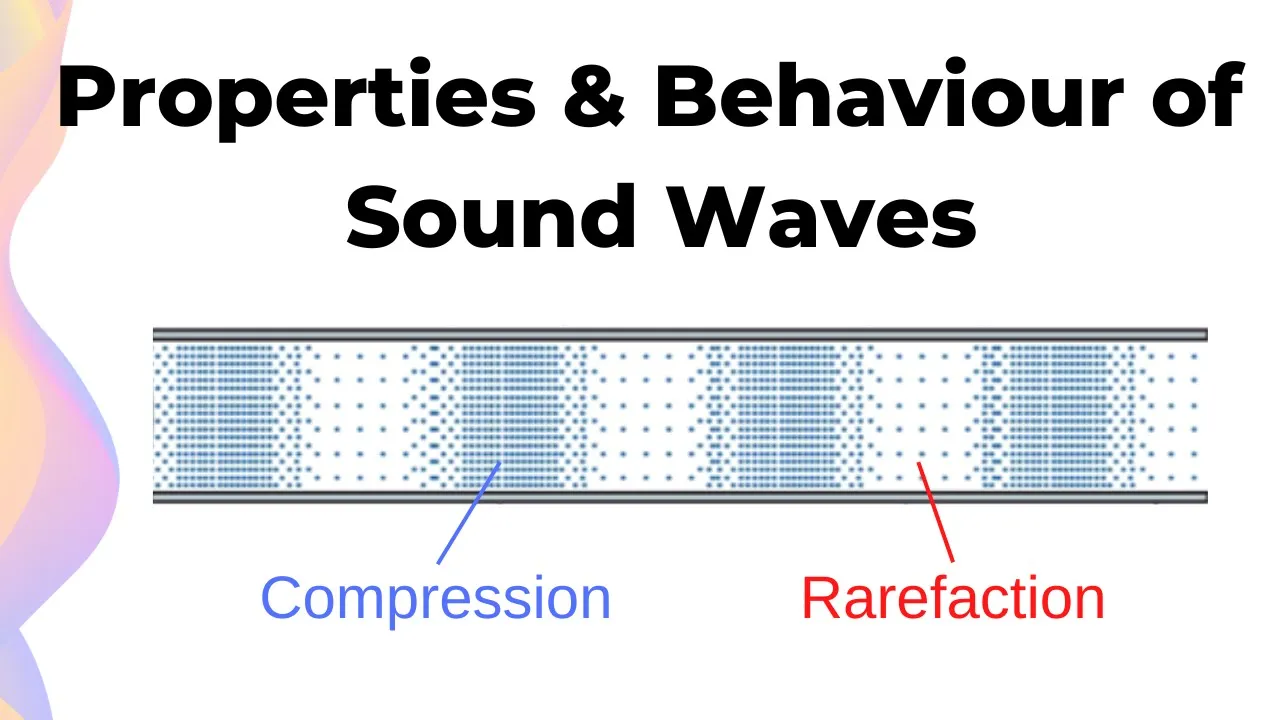 Properties & Behaviour of Sound Waves

Compression

Rarefaction